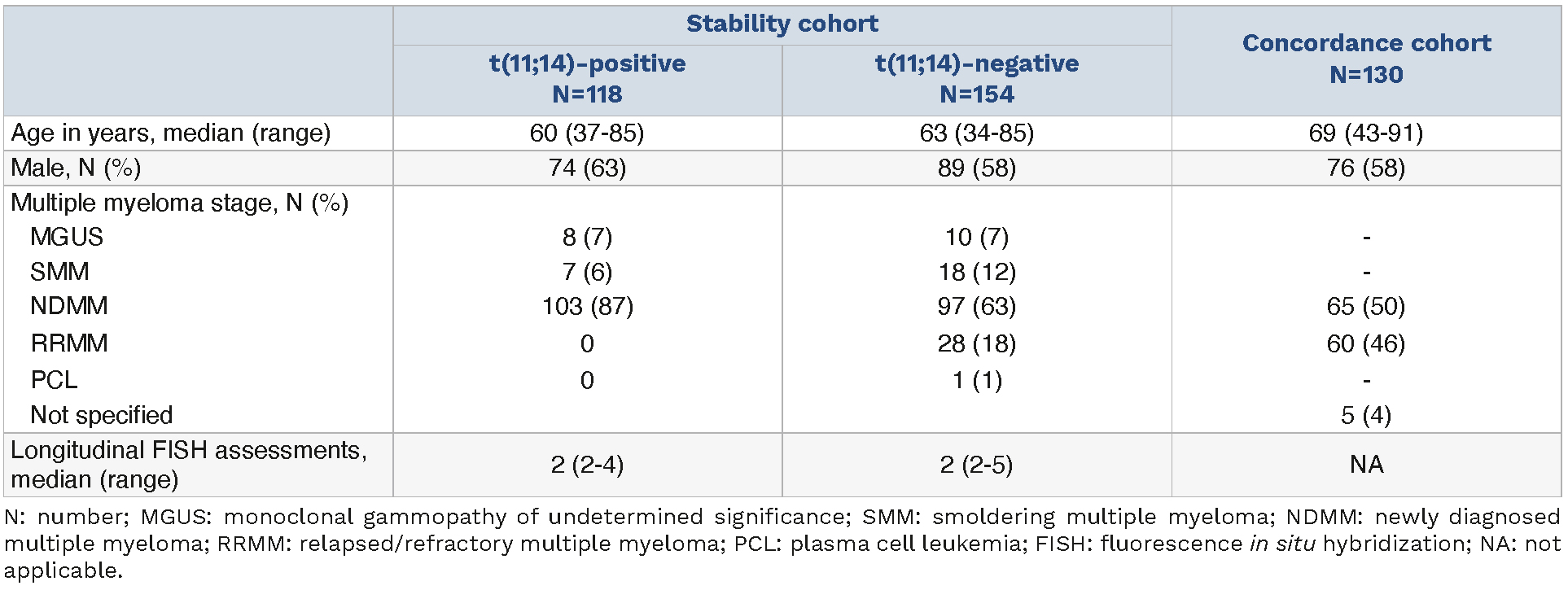 | | Stability cohort t(11;14)-positive N=118 | Stability cohort t(11;14)-negative N=154 | Concordance cohort N=130 |
|---|---|---|---|
| Age in years, median (range) | 60 (37-85) | 63 (34-85) | 69 (43-91) |
| Male, N (%) | 74 (63) | 89 (58) | 76 (58) |
| Multiple myeloma stage, N (%) | | | |
| MGUS | 8 (7) | 10 (7) | - |
| SMM | 7 (6) | 18 (12) | - |
| NDMM | 103 (87) | 97 (63) | 65 (50) |
| RRMM | 0 | 28 (18) | 60 (46) |
| PCL | 0 | 1 (1) | - |
| Not specified | | | 5 (4) |
| Longitudinal FISH assessments, median (range) | 2 (2-4) | 2 (2-5) | NA |

N: number; MGUS: monoclonal gammopathy of undetermined significance; SMM: smoldering multiple myeloma; NDMM: newly diagnosed multiple myeloma; RRMM: relapsed/refractory multiple myeloma; PCL: plasma cell leukemia; FISH: fluorescence in situ hybridization; NA: not applicable.